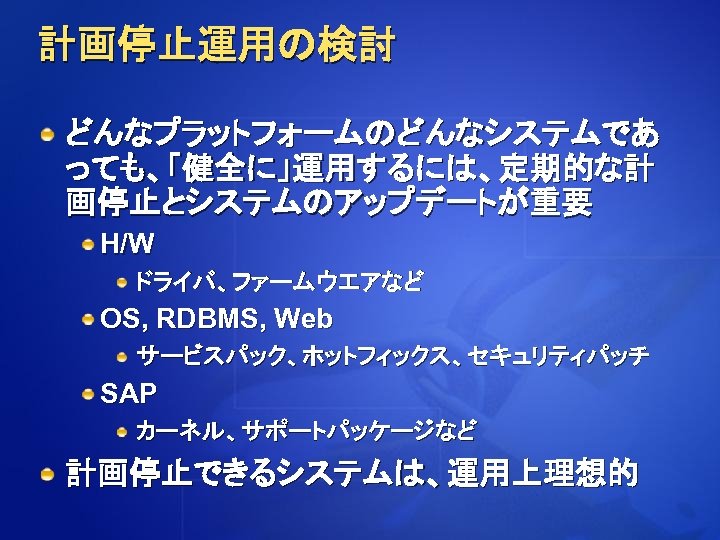 計画停止運用の検討

どんなプラットフォームのどんなシステムであっても、「健全に」運用するには、定期的な計画停止とシステムのアップデートが重要

H/W

ドライバ、ファームウエアなど

OS, RDBMS, Web

サービスパック、ホットフィックス、セキュリティパッチ

SAP

カーネル、サポートパッケージなど

計画停止できるシステムは、運用上理想的